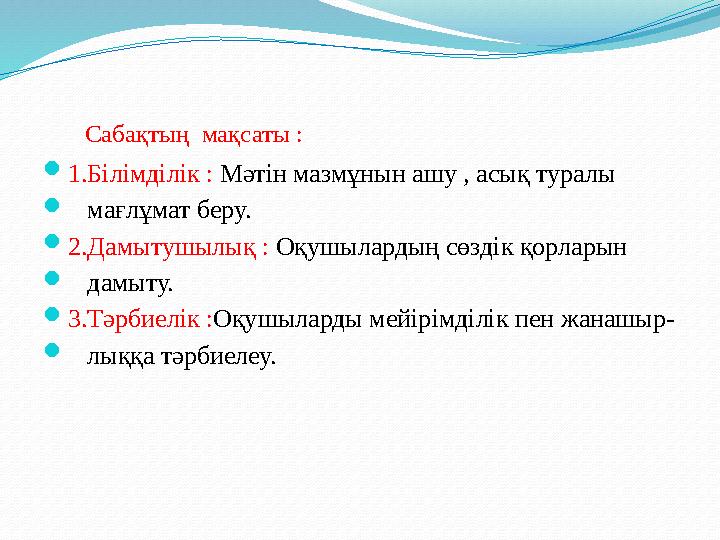 Сабақтың мақсаты :

1.Білімділік : Мәтін мазмұнын ашу , асық туралы мағлұмат беру.

2.Дамытушылық : Оқушылардың сөздік қорларын дамыту.

3.Тәрбиелік :Оқушыларды мейірімділік пен жанашырлыққа тәрбиелеу.